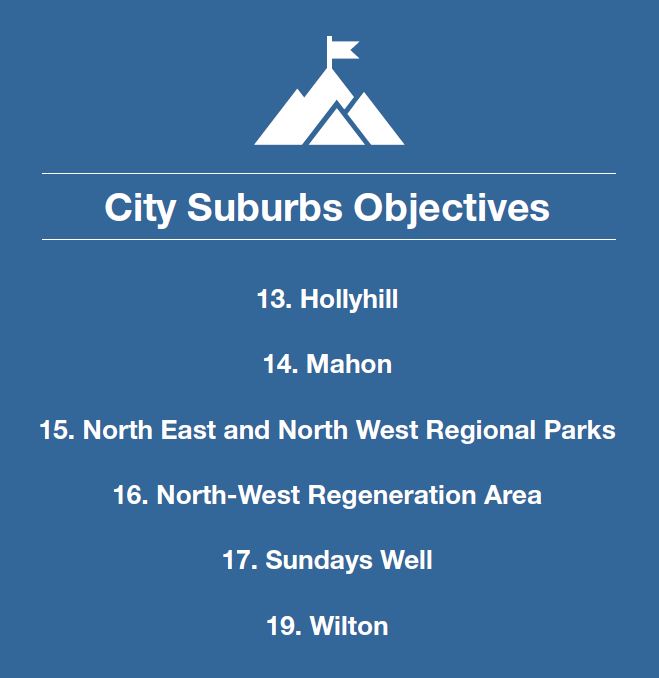 City Suburbs Objectives

13. Hollyhill

14. Mahon

15. North East and North West Regional Parks

16. North-West Regeneration Area

17. Sundays Well

19. Wilton